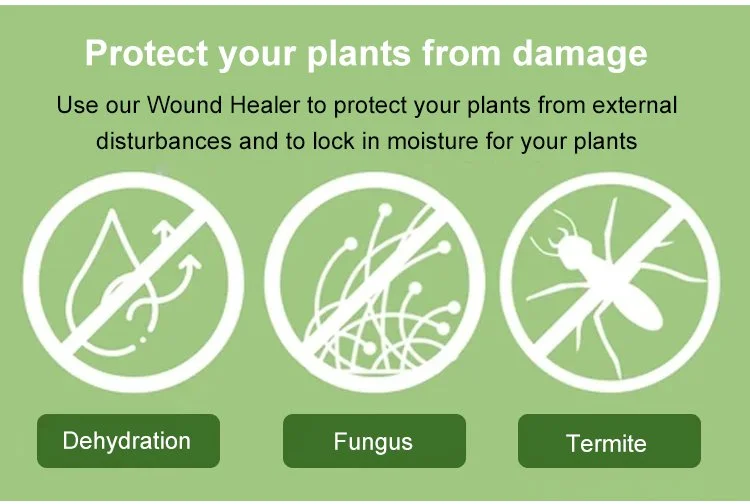 Protect your plants from damage

Use our Wound Healer to protect your plants from external disturbances and to lock in moisture for your plants

Dehydration

Fungus

Termite